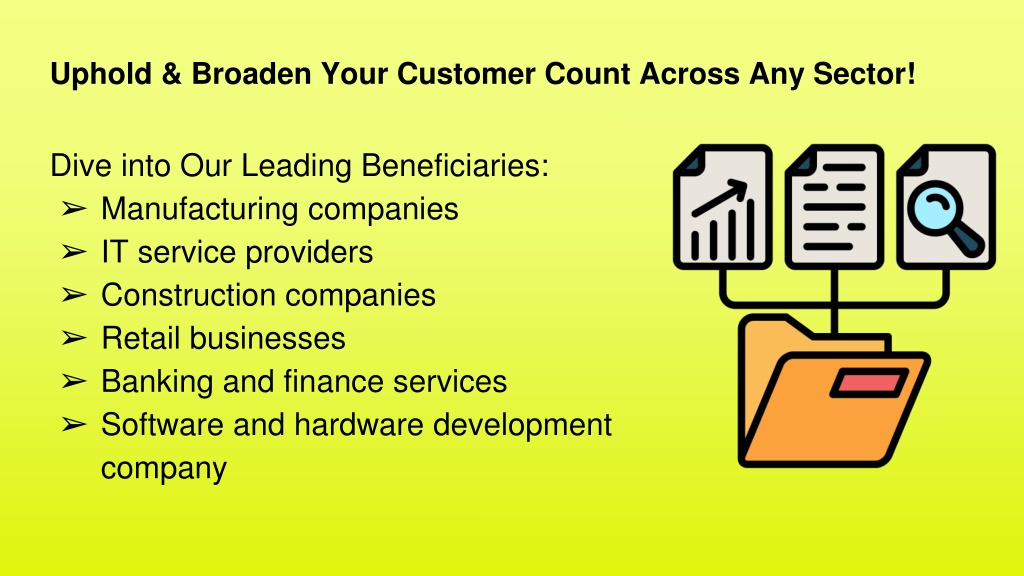 Uphold & Broaden Your Customer Count Across Any Sector!

Dive into Our Leading Beneficiaries:
➢ Manufacturing companies
➢ IT service providers
➢ Construction companies
➢ Retail businesses
➢ Banking and finance services
➢ Software and hardware development company